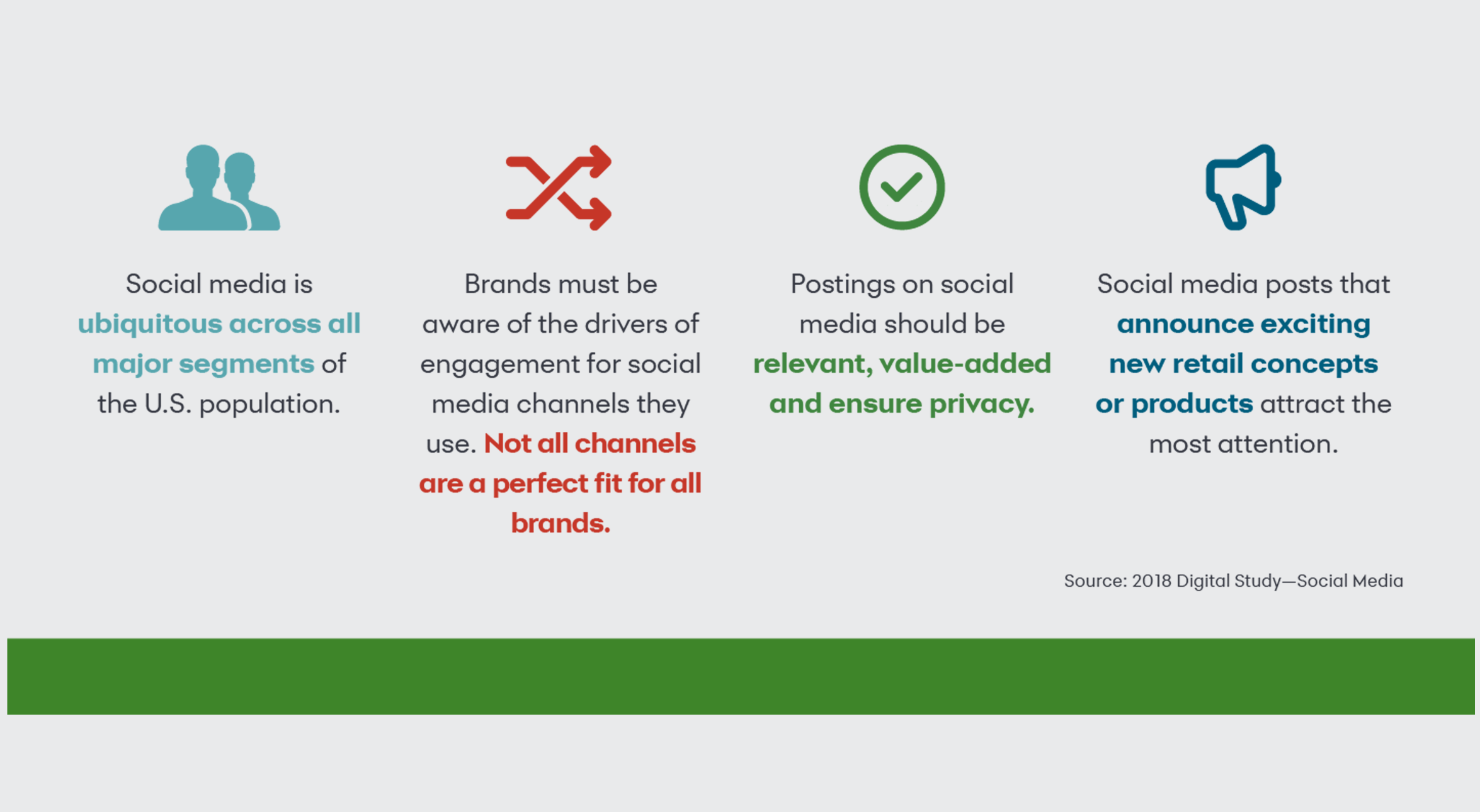 Social media is ubiquitous across all major segments of the U.S. population.

Brands must be aware of the drivers of engagement for social media channels they use. Not all channels are a perfect fit for all brands.

Postings on social media should be relevant, value-added and ensure privacy.

Social media posts that announce exciting new retail concepts or products attract the most attention.

Source: 2018 Digital Study—Social Media